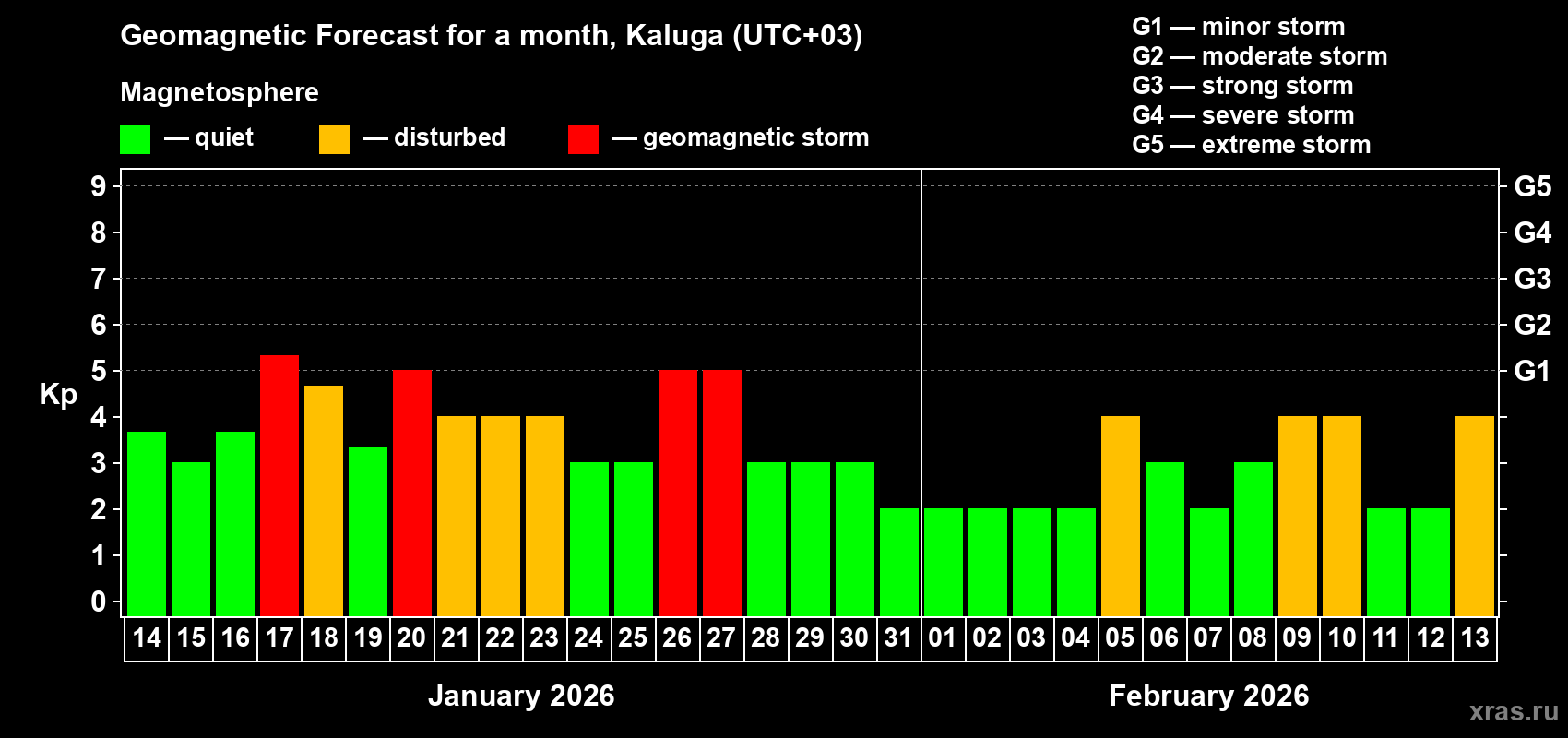 Geomagnetic Forecast for a month, Kaluga (UTC+03)

Magnetosphere

— quiet — disturbed — geomagnetic storm

G1 — minor storm
G2 — moderate storm
G3 — strong storm
G4 — severe storm
G5 — extreme storm

Kp

9
8
7
6
5
4
3
2
1
0

G5
G4
G3
G2
G1

14 15 16 17 18 19 20 21 22 23 24 25 26 27 28 29 30 31 01 02 03 04 05 06 07 08 09 10 11 12 13

January 2026

February 2026

xras.ru